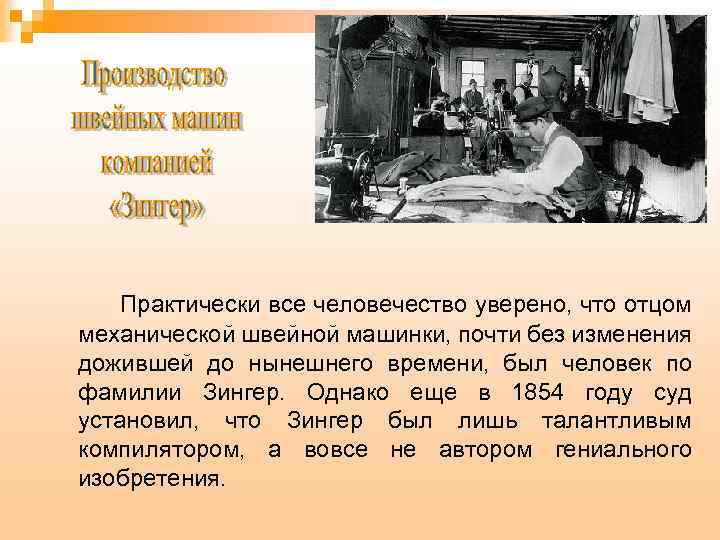 Производство швейных машин компанией «Зингер»

Практически все человечество уверено, что отцом механической швейной машинки, почти без изменения дожившей до нынешнего времени, был человек по фамилии Зингер. Однако еще в 1854 году суд установил, что Зингер был лишь талантливым компилятором, а вовсе не автором гениального изобретения.